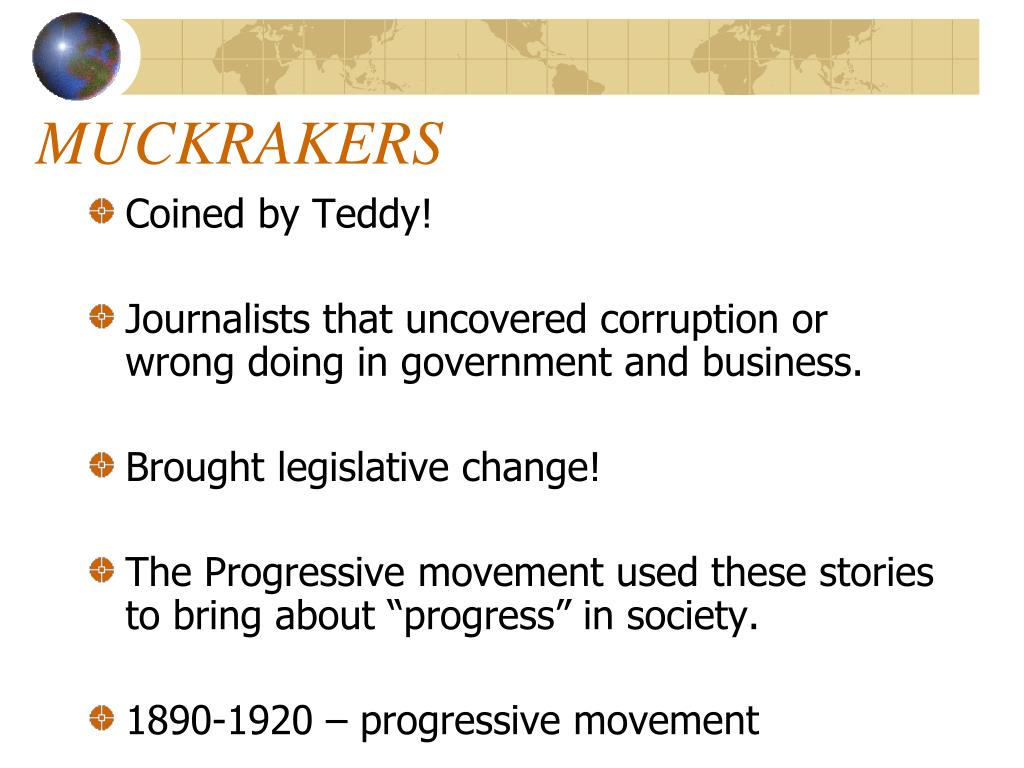 MUCKRAKERS

Coined by Teddy!

Journalists that uncovered corruption or wrong doing in government and business.

Brought legislative change!

The Progressive movement used these stories to bring about “progress” in society.

1890-1920 – progressive movement